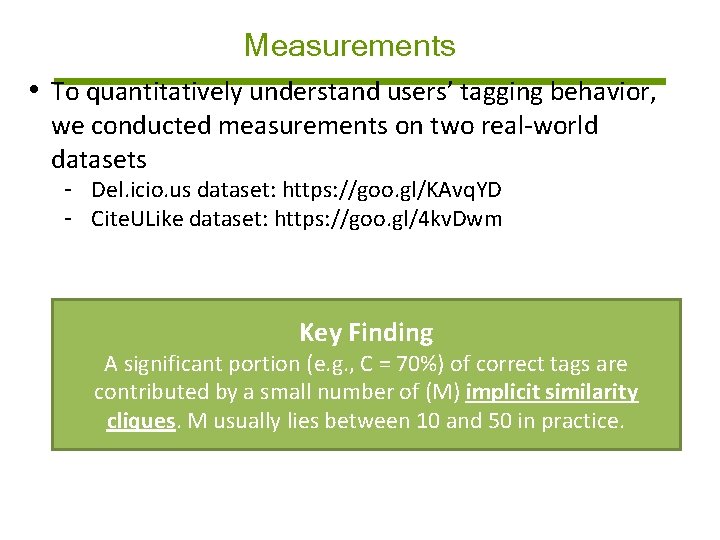 Measurements

• To quantitatively understand users' tagging behavior, we conducted measurements on two real-world datasets
- Del.icio.us dataset: https://goo.gl/KAvqYD
- CiteULike dataset: https://goo.gl/4kvDwm

Key Finding
A significant portion (e.g., C = 70%) of correct tags are contributed by a small number of (M) implicit similarity cliques. M usually lies between 10 and 50 in practice.